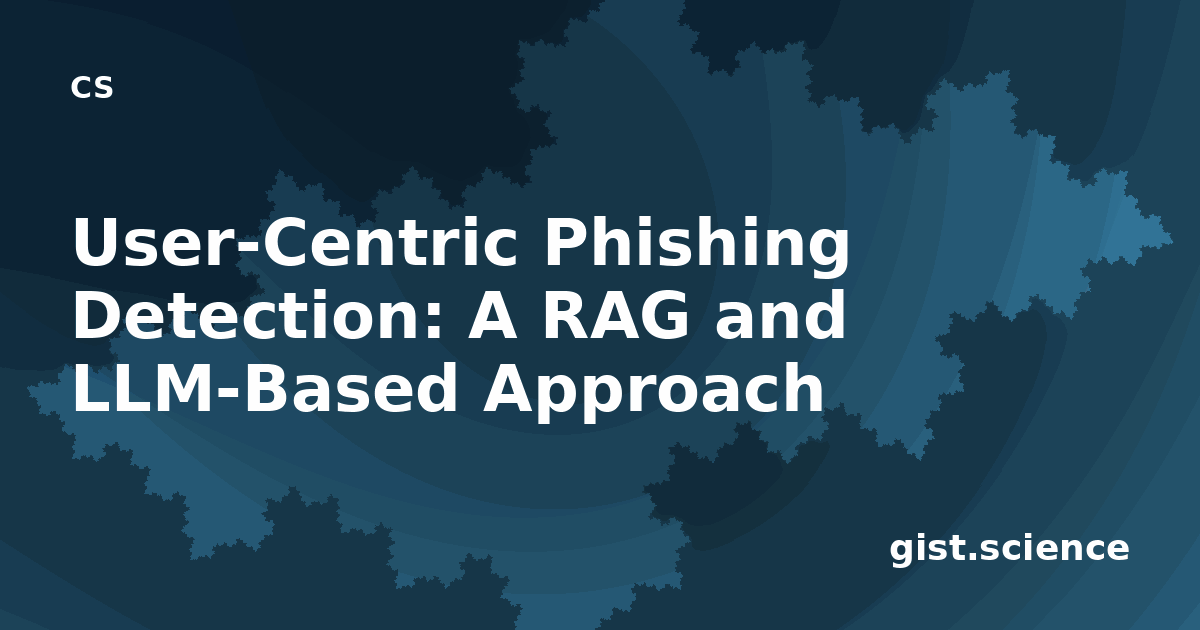 CS

User-Centric Phishing Detection: A RAG and LLM-Based Approach

gist.science